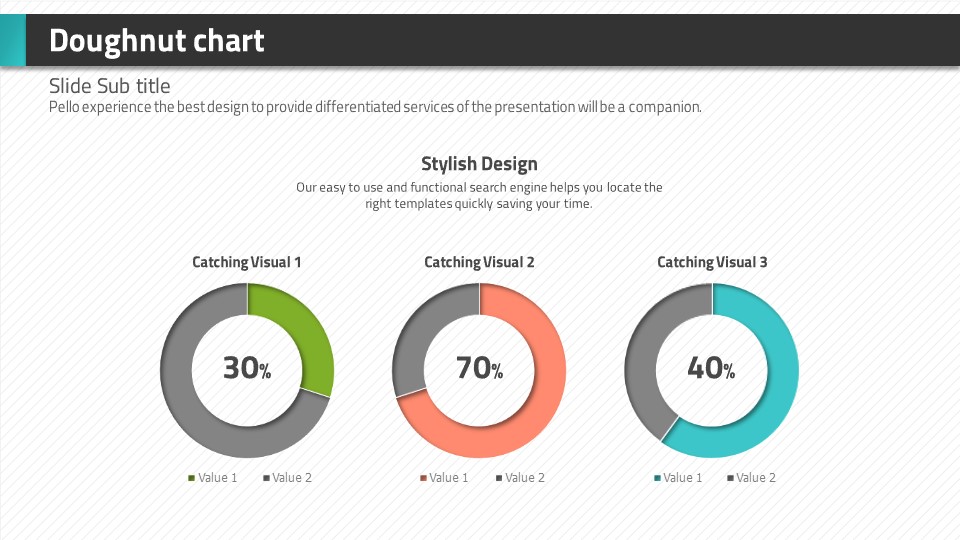 Doughnut chart

Slide Sub title
Pello experience the best design to provide differentiated services of the presentation will be a companion.

Stylish Design
Our easy to use and functional search engine helps you locate the right templates quickly saving your time.

Catching Visual 1

30%

Value 1 Value 2

Catching Visual 2

70%

Value 1 Value 2

Catching Visual 3

40%

Value 1 Value 2